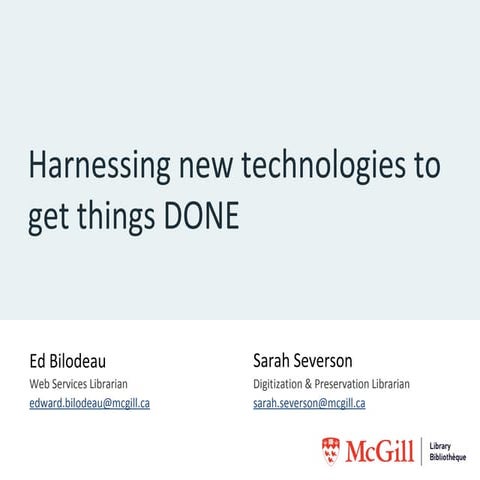 Harnessing new technologies to get things DONE

Ed Bilodeau
Web Services Librarian
edward.bilodeau@mcgill.ca

Sarah Severson
Digitization & Preservation Librarian
sarah.severson@mcgill.ca

McGill
Library
Bibliothèque